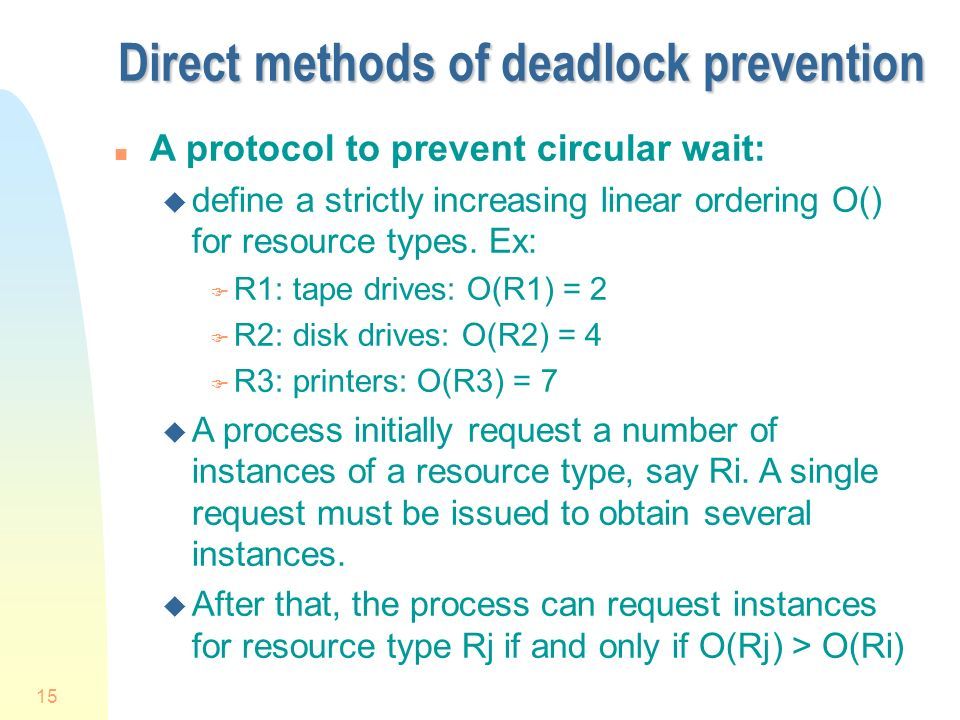 Direct methods of deadlock prevention

A protocol to prevent circular wait:

define a strictly increasing linear ordering O() for resource types. Ex:

R1: tape drives: O(R1) = 2

R2: disk drives: O(R2) = 4

R3: printers: O(R3) = 7

A process initially request a number of instances of a resource type, say Ri. A single request must be issued to obtain several instances.

After that, the process can request instances for resource type Rj if and only if O(Rj) > O(Ri)

15